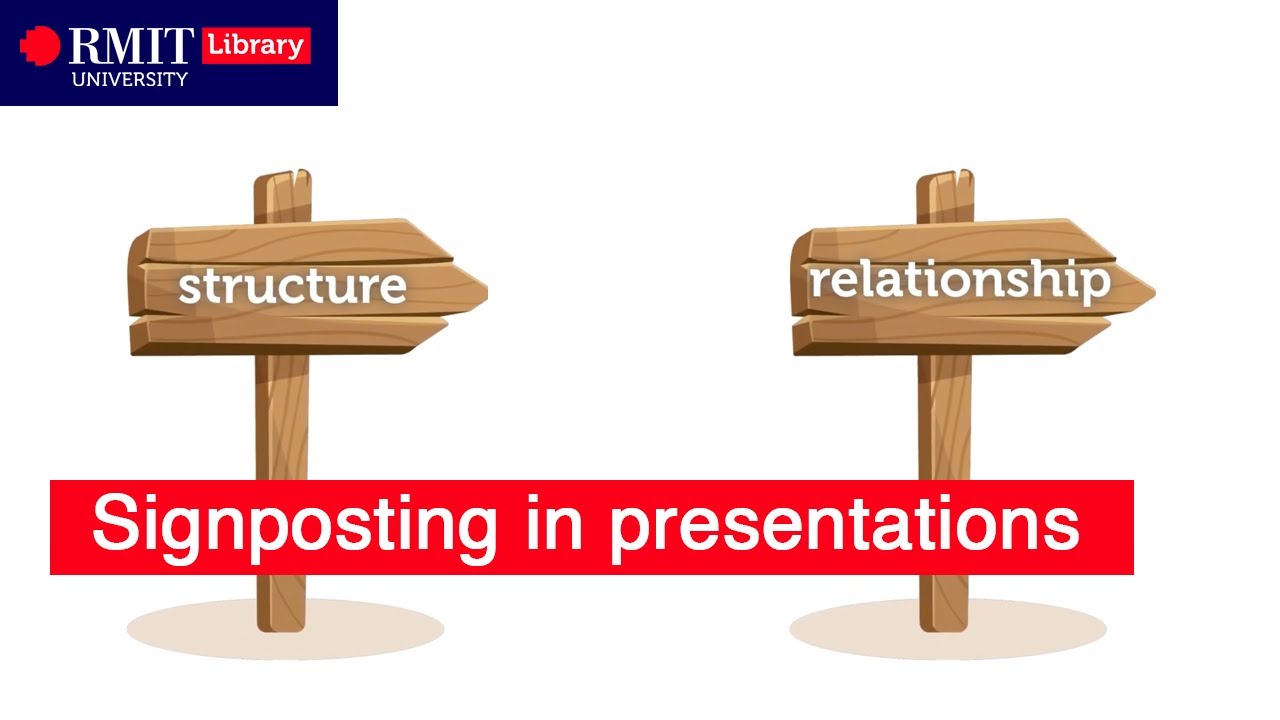 RMIT UNIVERSITY Library

structure

relationship

Signposting in presentations